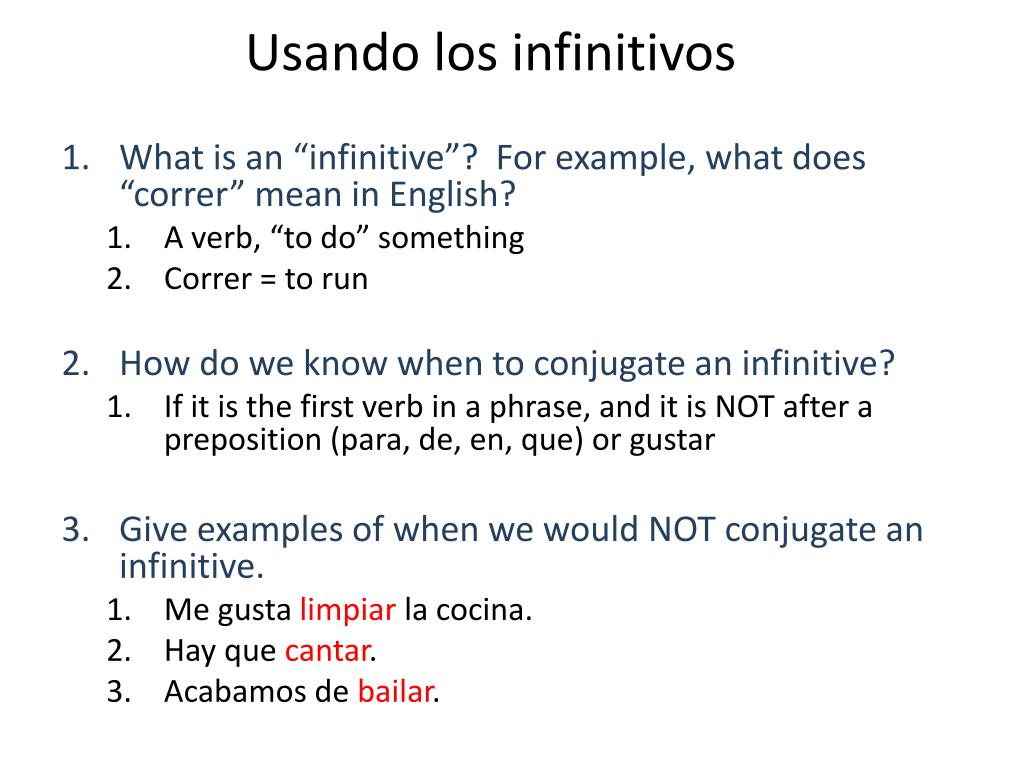 Usando los infinitivos

1. What is an “infinitive”? For example, what does “correr” mean in English?
   1. A verb, “to do” something
   2. Correr = to run

2. How do we know when to conjugate an infinitive?
   1. If it is the first verb in a phrase, and it is NOT after a preposition (para, de, en, que) or gustar

3. Give examples of when we would NOT conjugate an infinitive.
   1. Me gusta limpiar la cocina.
   2. Hay que cantar.
   3. Acabamos de bailar.